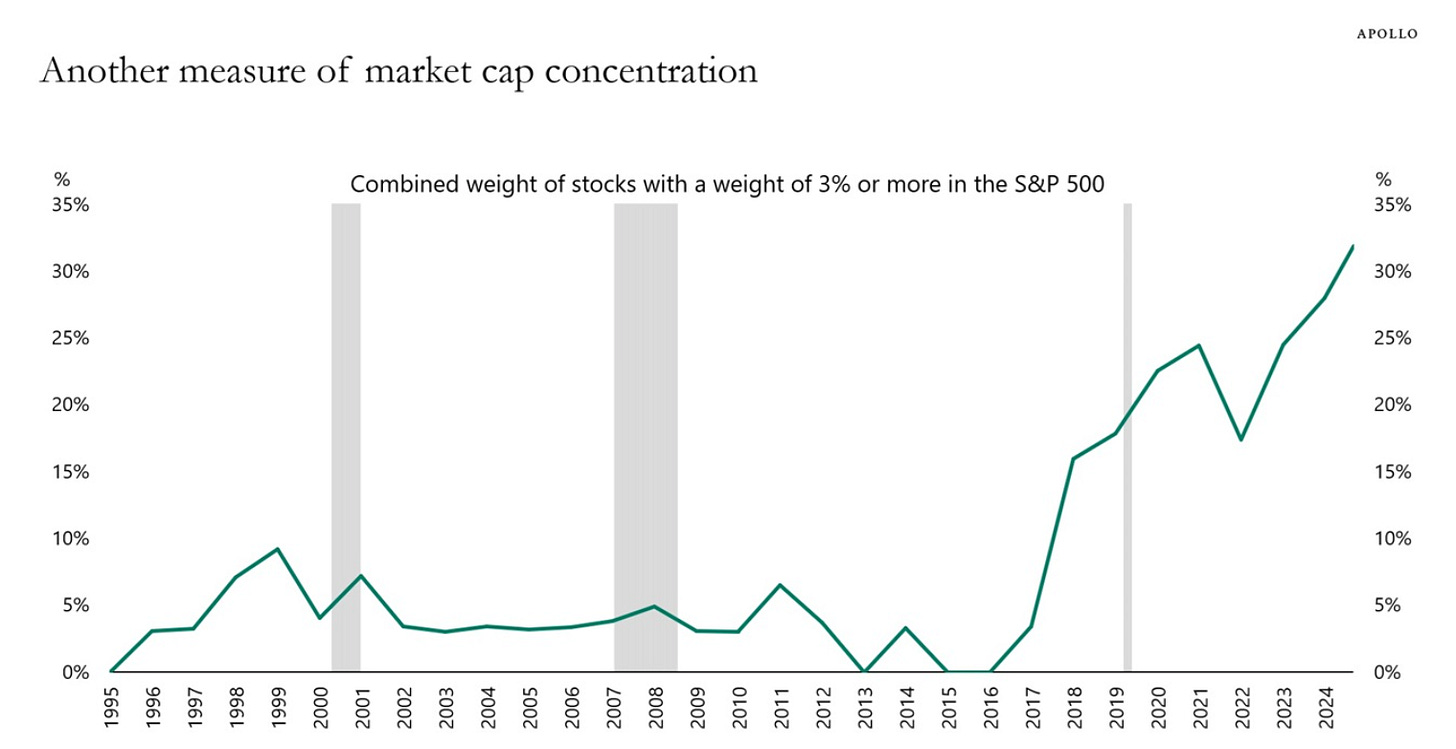 APOLLO

Another measure of market cap concentration

Combined weight of stocks with a weight of 3% or more in the S&P 500

%
35%
30%
25%
20%
15%
10%
5%
0%

%
35%
30%
25%
20%
15%
10%
5%
0%

1995 1996 1997 1998 1999 2000 2001 2002 2003 2004 2005 2006 2007 2008 2009 2010 2011 2012 2013 2014 2015 2016 2017 2018 2019 2020 2021 2022 2023 2024